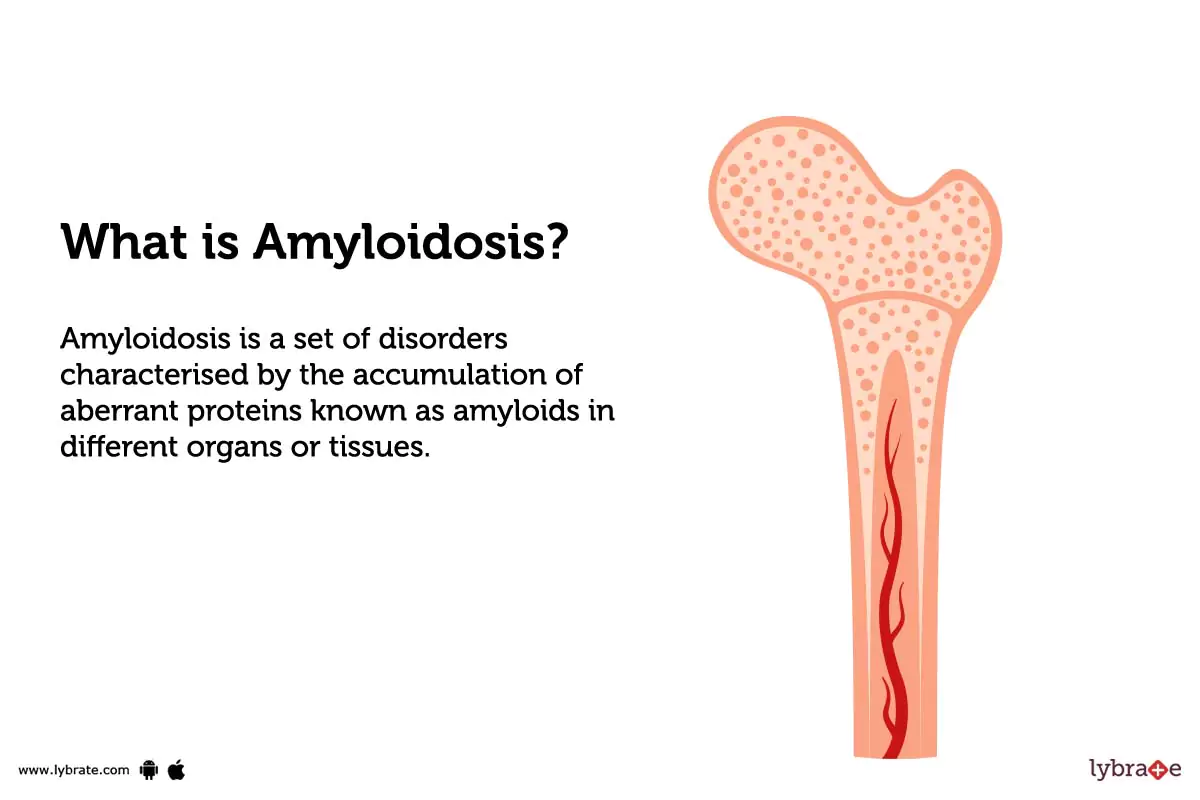 What is Amyloidosis?

Amyloidosis is a set of disorders characterised by the accumulation of aberrant proteins known as amyloids in different organs or tissues.

www.lybrate.com

lybrate